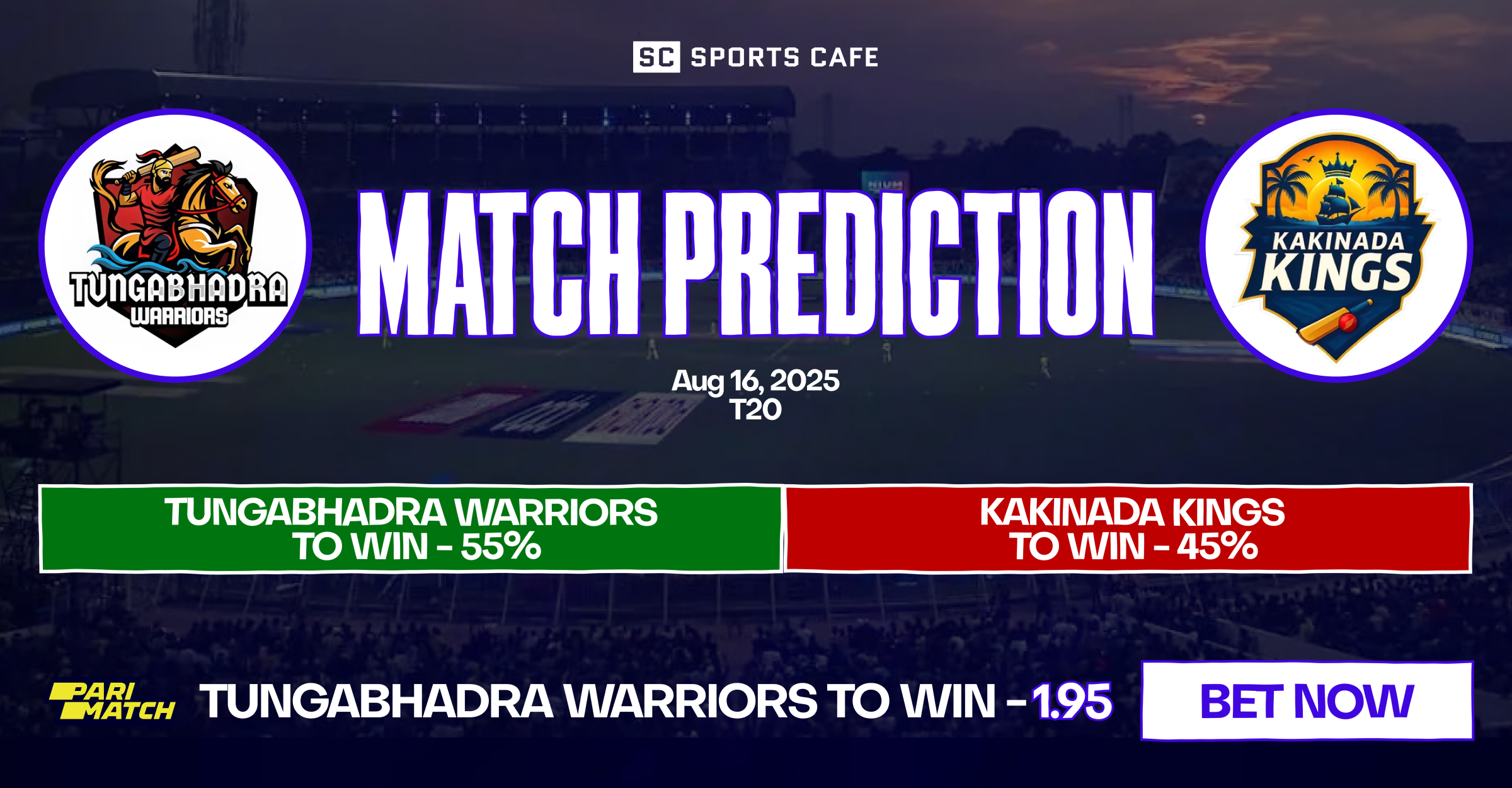 SC SPORTS CAFE

TUNGABHADRA WARRIORS

MATCH PREDICTION

KAKINADA KINGS

Aug 16, 2025
T20

TUNGABHADRA WARRIORS TO WIN - 55%

KAKINADA KINGS TO WIN - 45%

PARI MATCH

TUNGABHADRA WARRIORS TO WIN - 1.95

BET NOW